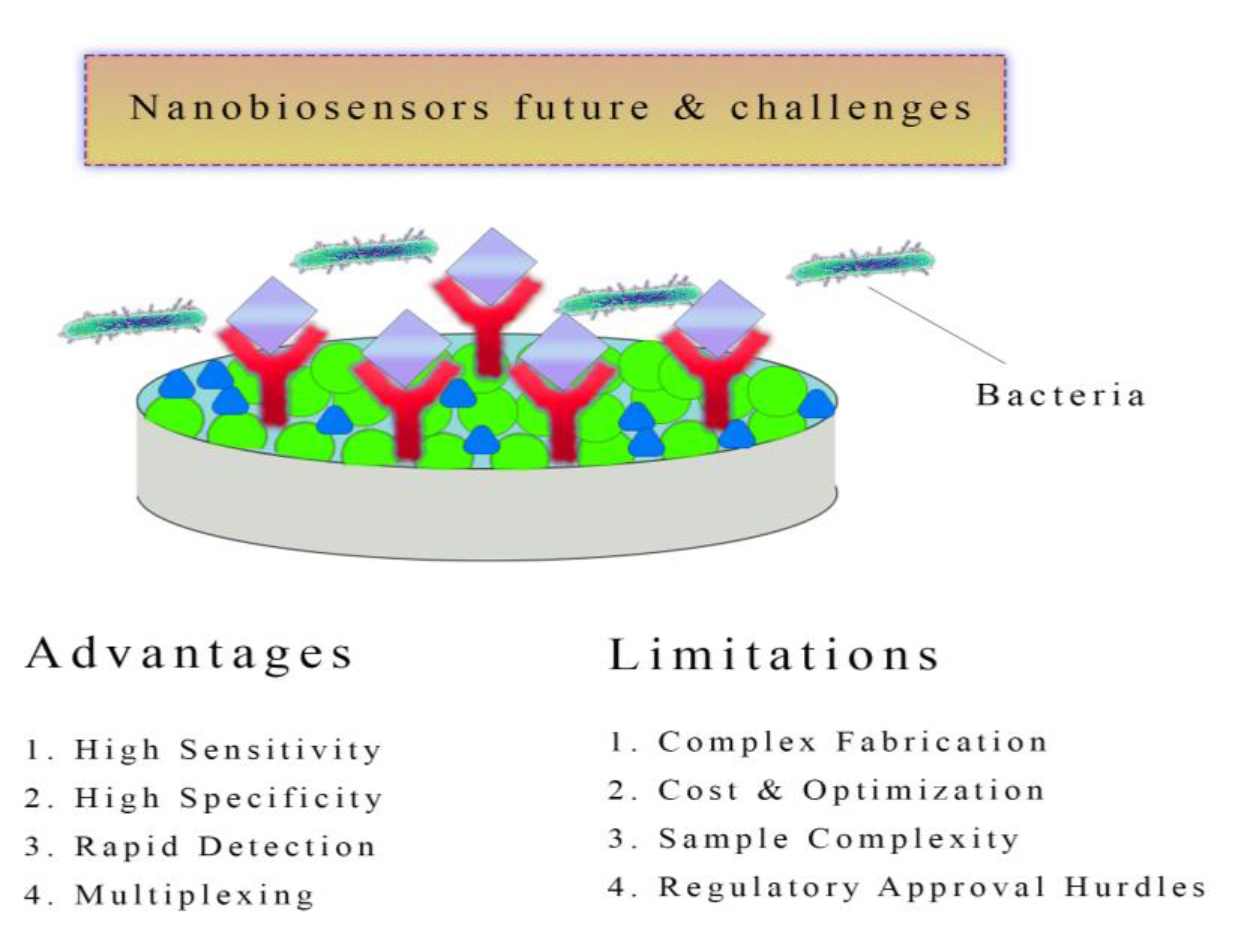 Nanobiosensors future & challenges

Bacteria

Advantages

1. High Sensitivity
2. High Specificity
3. Rapid Detection
4. Multiplexing

Limitations

1. Complex Fabrication
2. Cost & Optimization
3. Sample Complexity
4. Regulatory Approval Hurdles